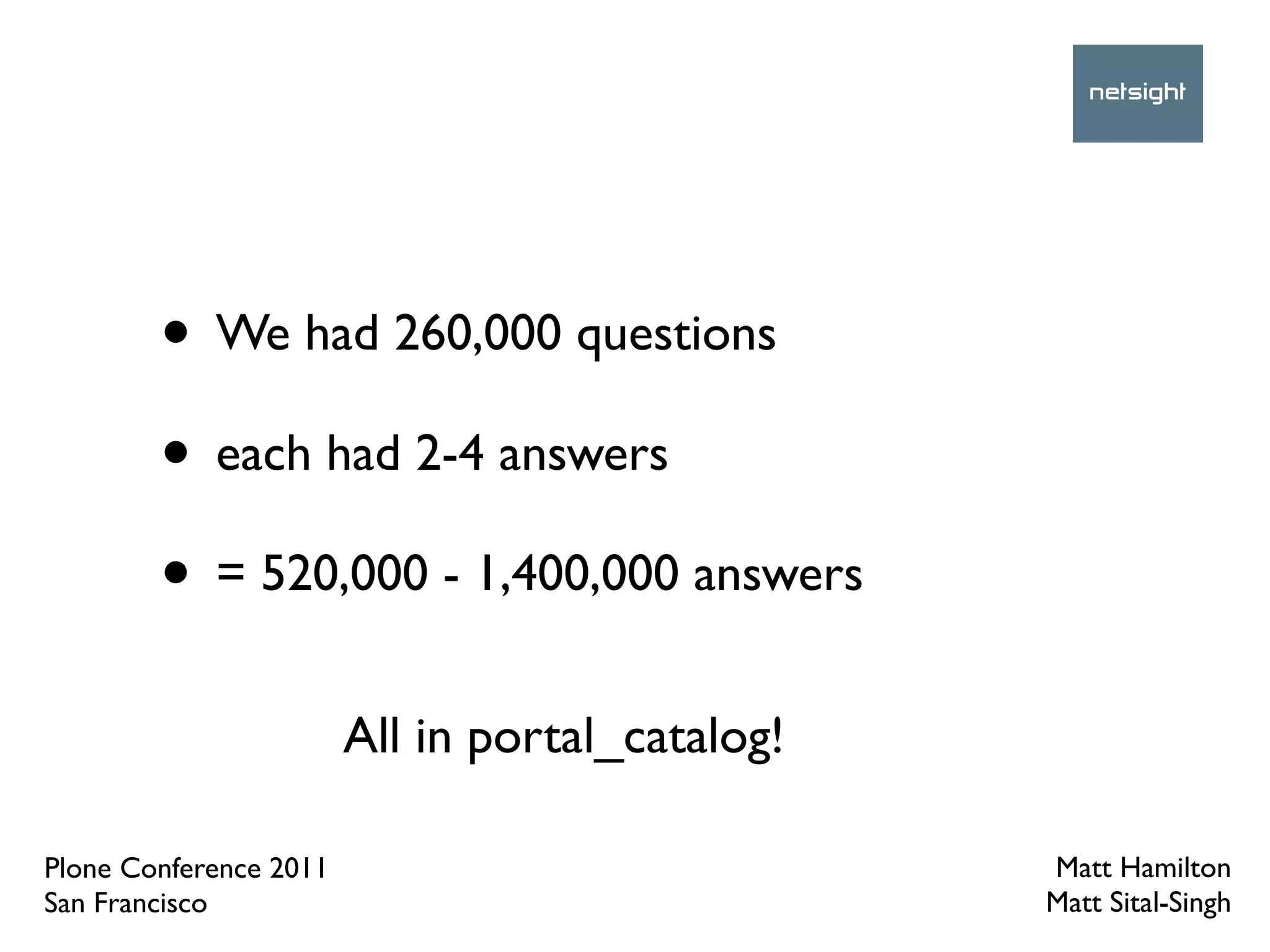 netsight

• We had 260,000 questions

• each had 2-4 answers

• = 520,000 - 1,400,000 answers

All in portal_catalog!

Plone Conference 2011
San Francisco

Matt Hamilton
Matt Sital-Singh